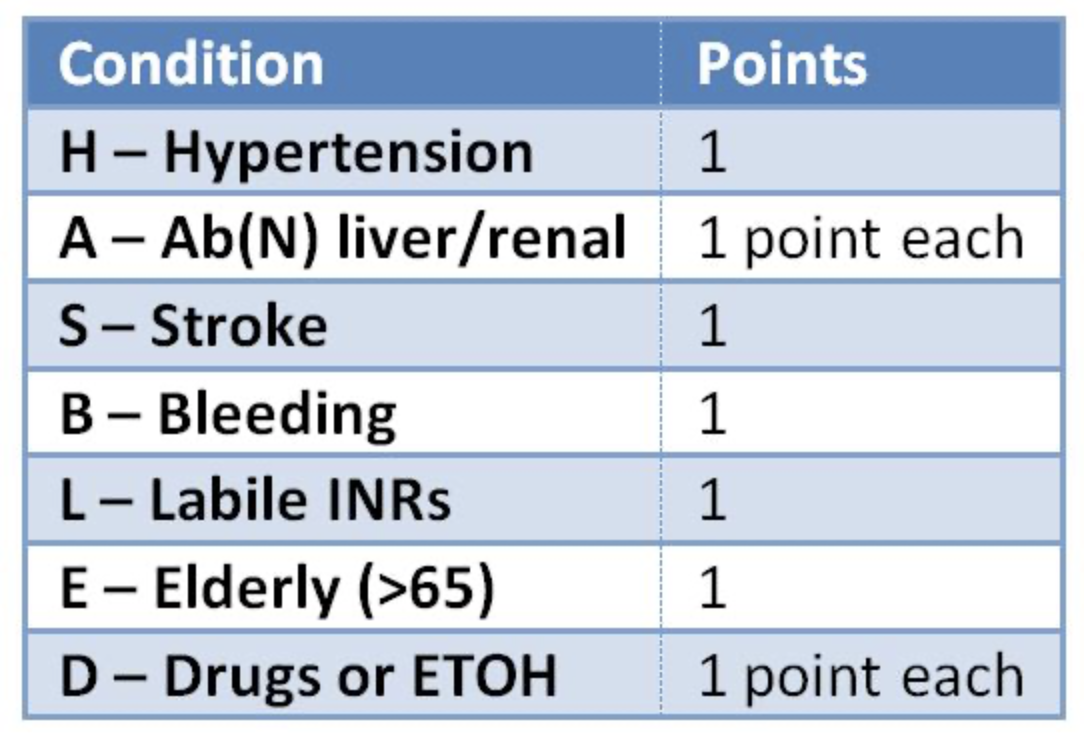 | Condition | Points |
|---|---|
| H – Hypertension | 1 |
| A – Ab(N) liver/renal | 1 point each |
| S – Stroke | 1 |
| B – Bleeding | 1 |
| L – Labile INRs | 1 |
| E – Elderly (>65) | 1 |
| D – Drugs or ETOH | 1 point each |